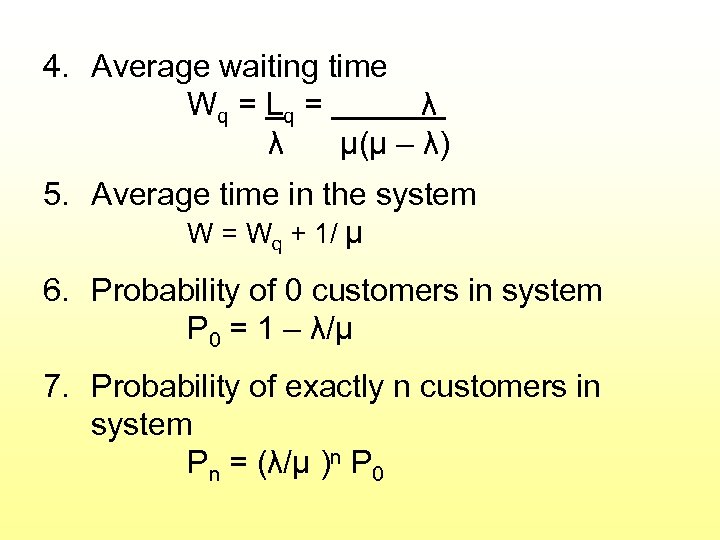 4. Average waiting time
$W_q = \frac{L_q}{\lambda} = \frac{\lambda}{\mu(\mu - \lambda)}$

5. Average time in the system
$W = W_q + 1/\mu$

6. Probability of 0 customers in system
$P_0 = 1 - \lambda/\mu$

7. Probability of exactly n customers in system
$P_n = (\lambda/\mu)^n P_0$